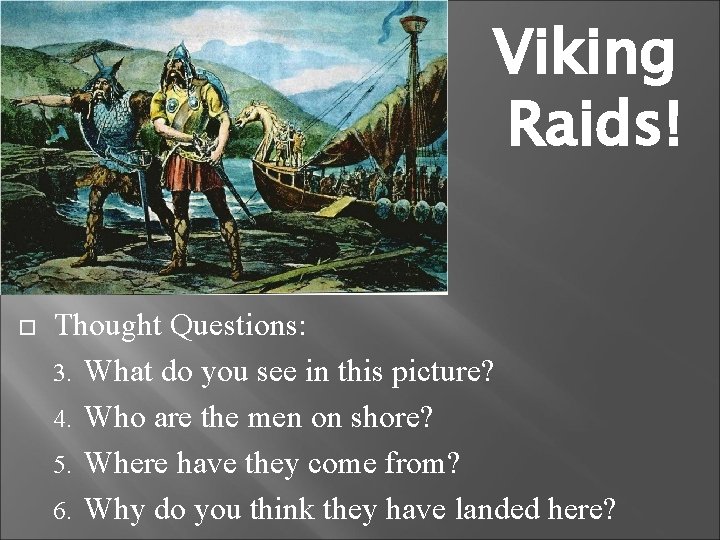 Viking Raids!

Thought Questions:
3. What do you see in this picture?
4. Who are the men on shore?
5. Where have they come from?
6. Why do you think they have landed here?